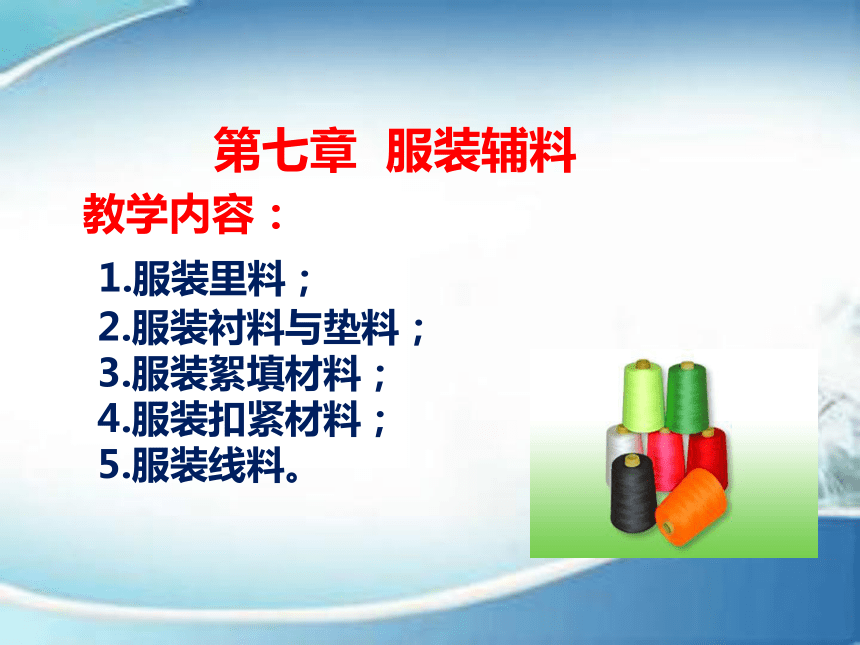 第七章 服装辅料

教学内容：

1.服装里料；
2.服装衬料与垫料；
3.服装絮填材料；
4.服装扣紧材料；
5.服装线料。